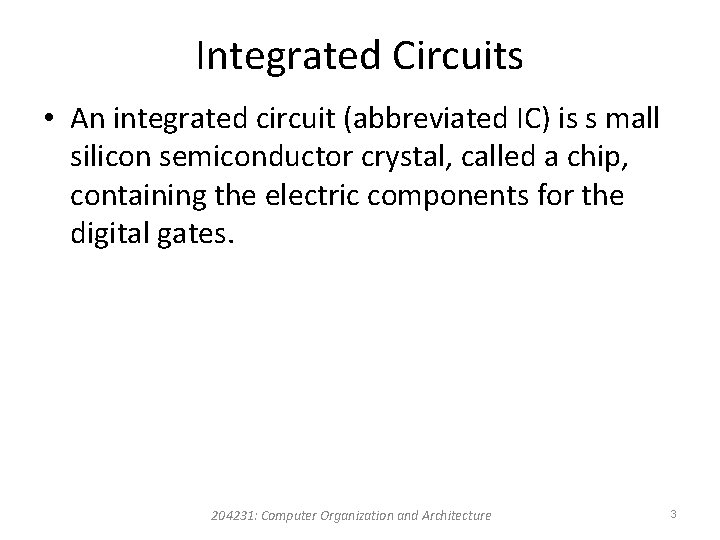 Integrated Circuits

• An integrated circuit (abbreviated IC) is s mall silicon semiconductor crystal, called a chip, containing the electric components for the digital gates.

204231: Computer Organization and Architecture

3